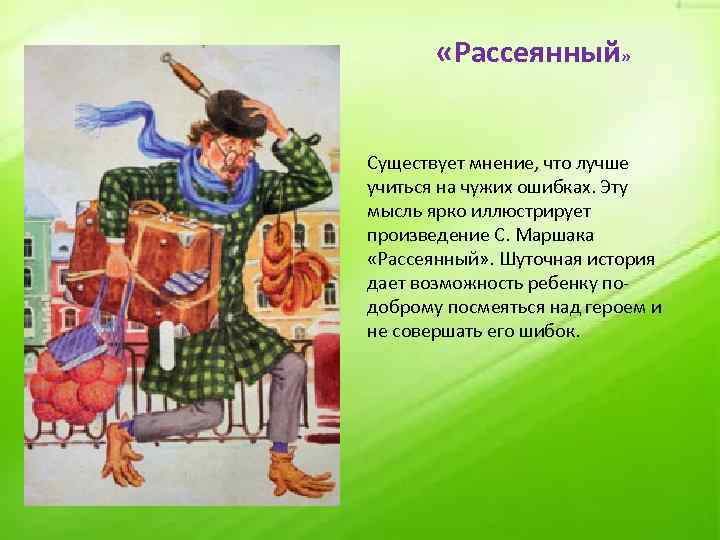 «Рассеянный»

Существует мнение, что лучше учиться на чужих ошибках. Эту мысль ярко иллюстрирует произведение С. Маршака «Рассеянный». Шуточная история дает возможность ребенку по-доброму посмеяться над героем и не совершать его шибок.